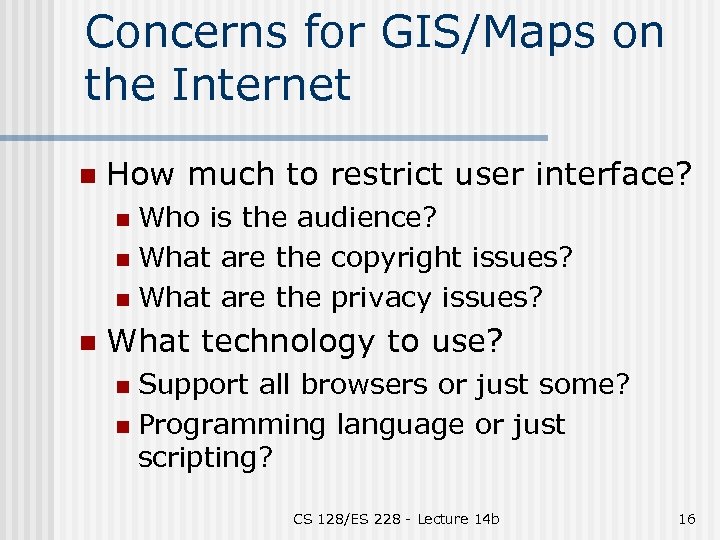 Concerns for GIS/Maps on the Internet

- How much to restrict user interface?
  - Who is the audience?
  - What are the copyright issues?
  - What are the privacy issues?
- What technology to use?
  - Support all browsers or just some?
  - Programming language or just scripting?

CS 128/ES 228 - Lecture 14b

16